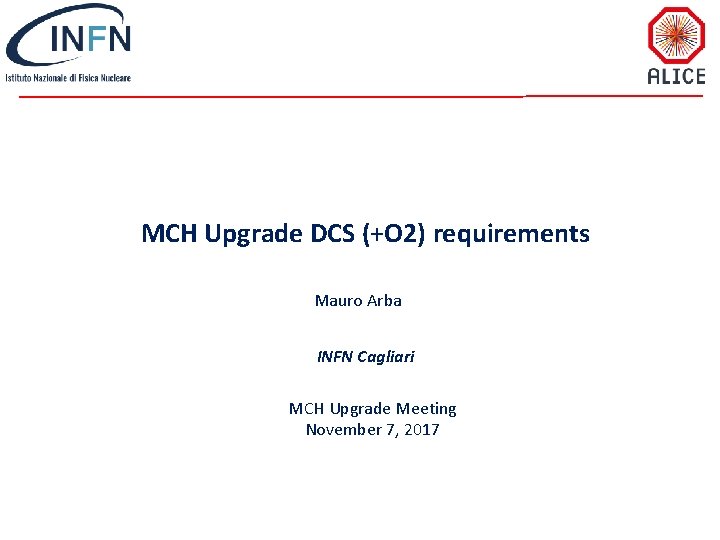 INFN
Istituto Nazionale di Fisica Nucleare

ALICE

MCH Upgrade DCS (+O2) requirements

Mauro Arba

INFN Cagliari

MCH Upgrade Meeting
November 7, 2017